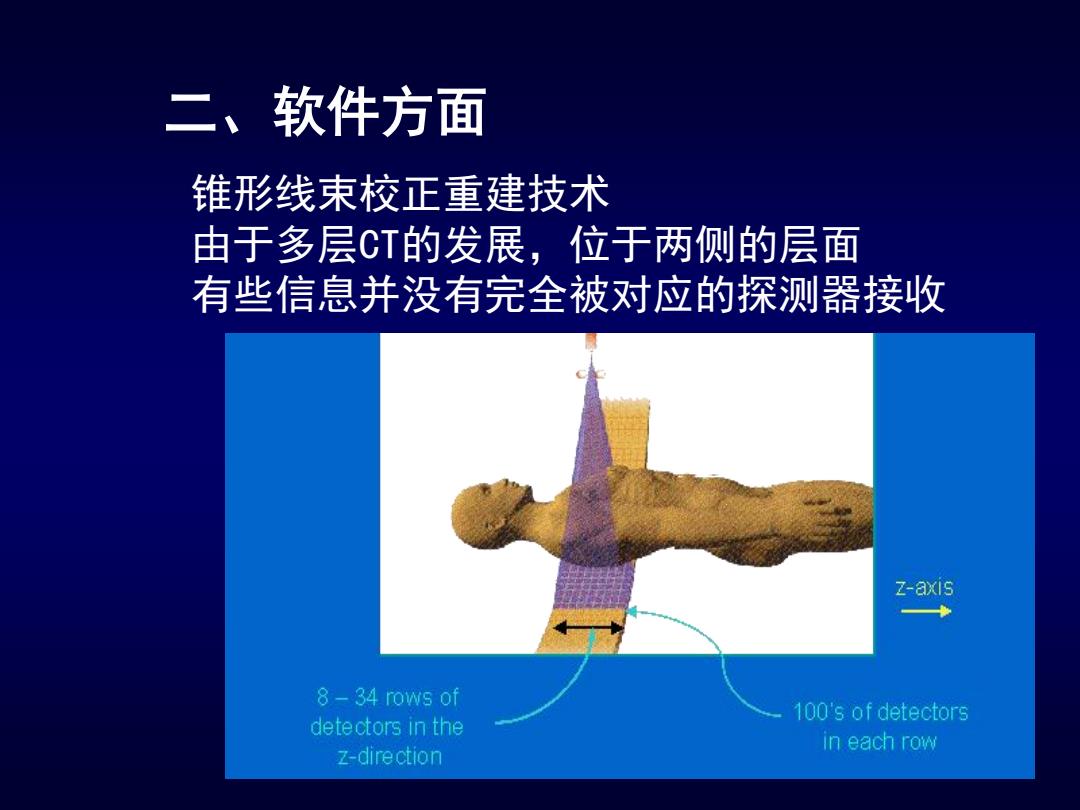 二、软件方面

锥形线束校正重建技术
由于多层CT的发展，位于两侧的层面
有些信息并没有完全被对应的探测器接收

z-axis

8 – 34 rows of detectors in the z-direction

100's of detectors in each row